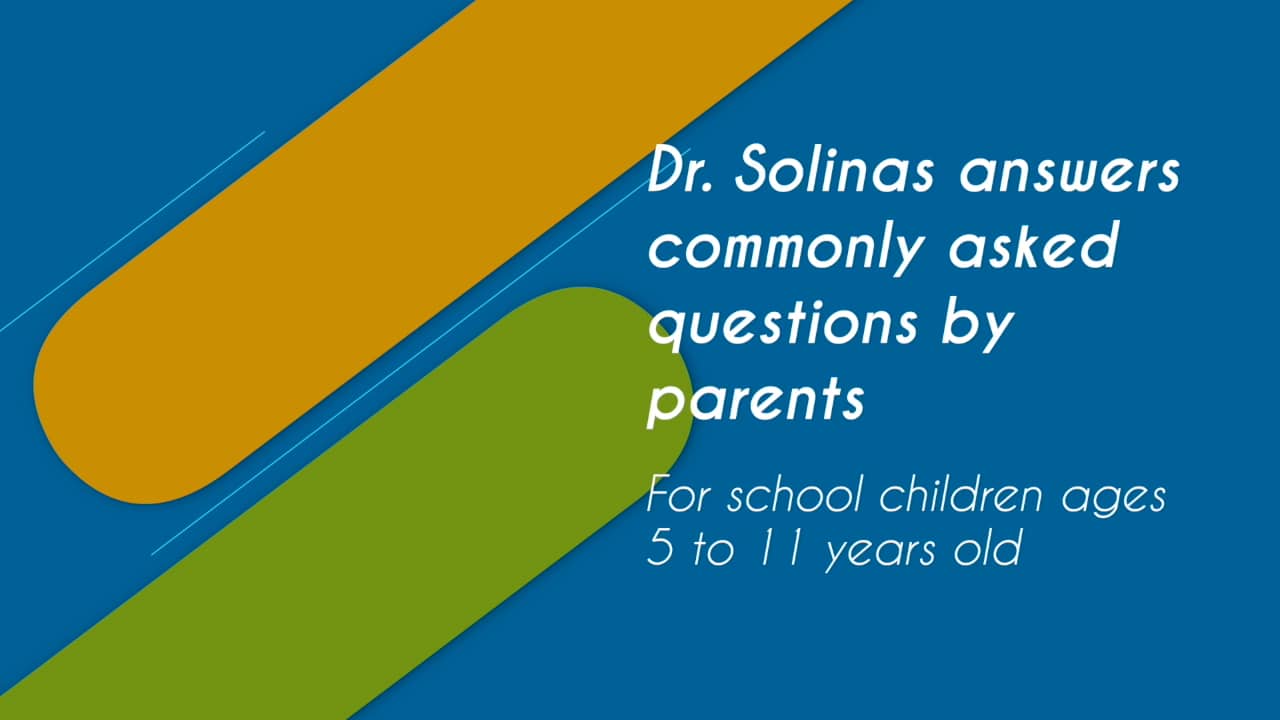 Dr. Solinas answers commonly asked questions by parents

For school children ages 5 to 11 years old